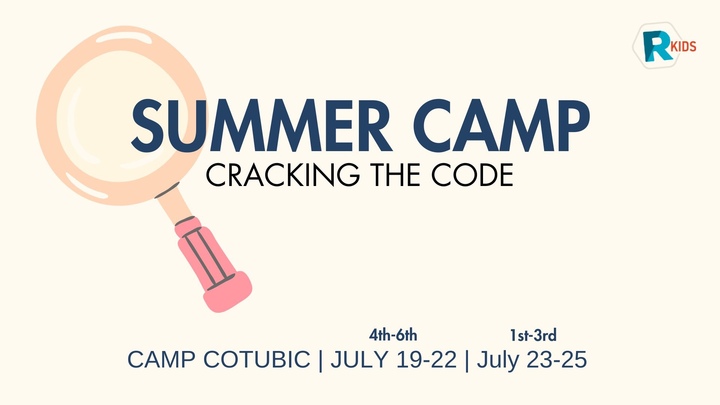 R KIDS

SUMMER CAMP
CRACKING THE CODE

4th-6th
1st-3rd
CAMP COTUBIC | JULY 19-22 | July 23-25